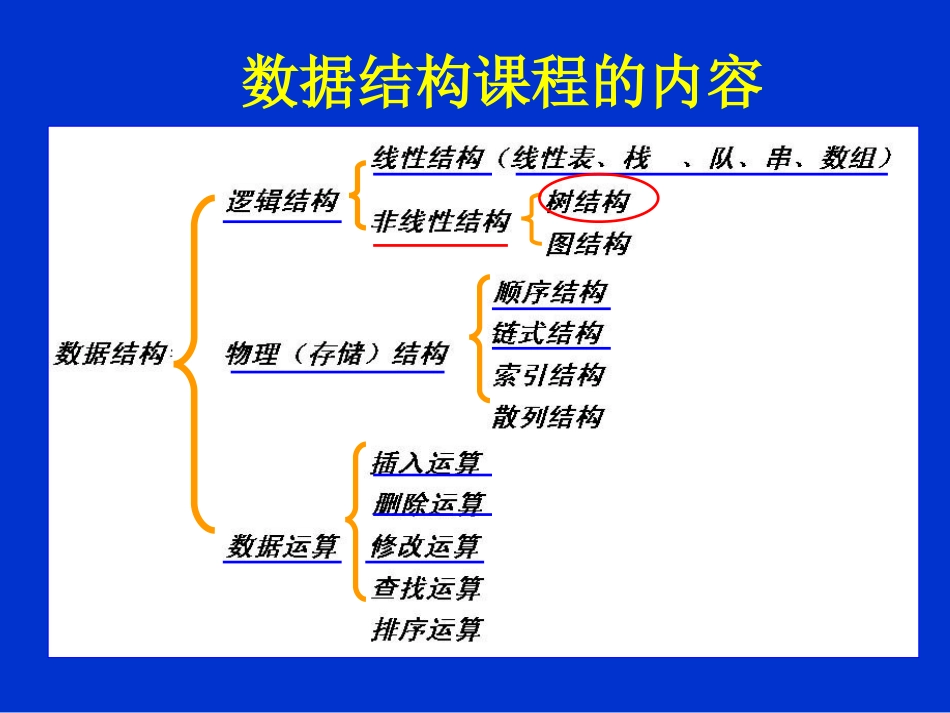 数据结构课程的内容

数据结构

逻辑结构

线性结构（线性表、栈　、队、串、数组）

非线性结构

树结构

图结构

物理（存储）结构

顺序结构

链式结构

索引结构

散列结构

数据运算

插入运算

删除运算

修改运算

查找运算

排序运算